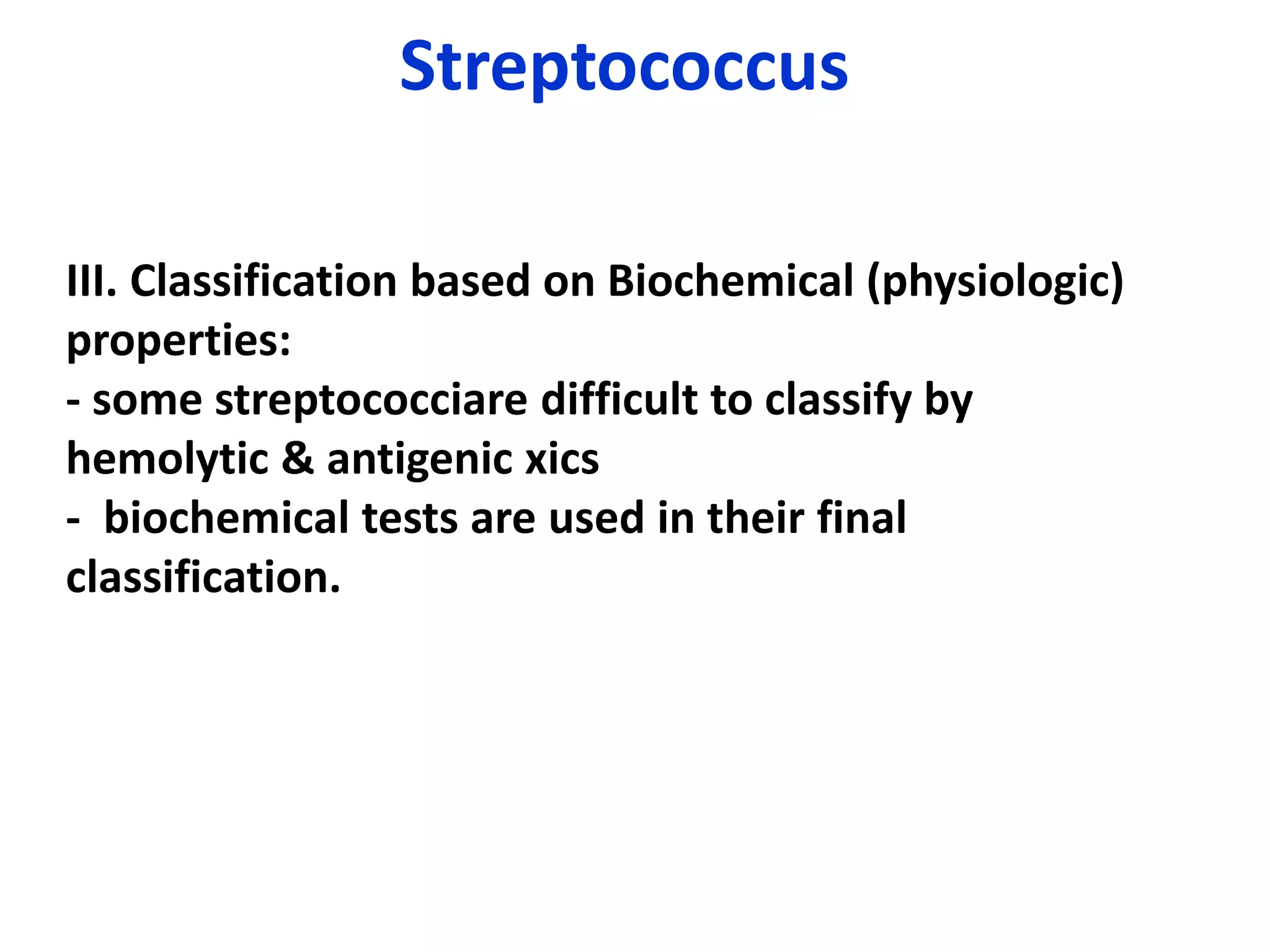 Streptococcus

III. Classification based on Biochemical (physiologic) properties:
- some streptococciare difficult to classify by hemolytic & antigenic xics
- biochemical tests are used in their final classification.